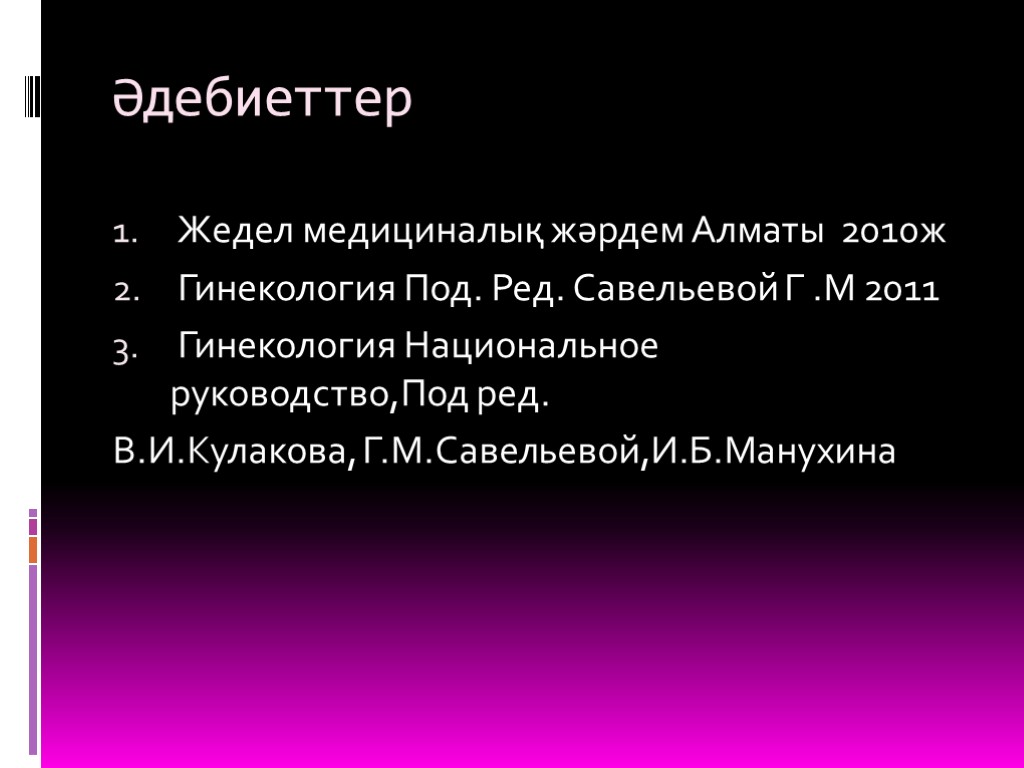 Әдебиеттер

1. Жедел медициналық жәрдем Алматы 2010ж
2. Гинекология Под. Ред. Савельевой Г .М 2011
3. Гинекология Национальное руководство,Под ред.
В.И.Кулакова, Г.М.Савельевой,И.Б.Манухина